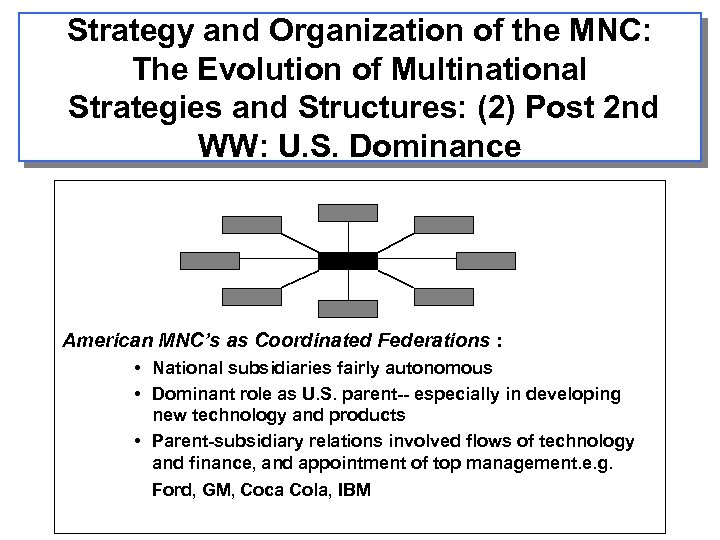 Strategy and Organization of the MNC: The Evolution of Multinational Strategies and Structures: (2) Post 2nd WW: U.S. Dominance

American MNC's as Coordinated Federations :

• National subsidiaries fairly autonomous
• Dominant role as U.S. parent-- especially in developing new technology and products
• Parent-subsidiary relations involved flows of technology and finance, and appointment of top management.e.g. Ford, GM, Coca Cola, IBM